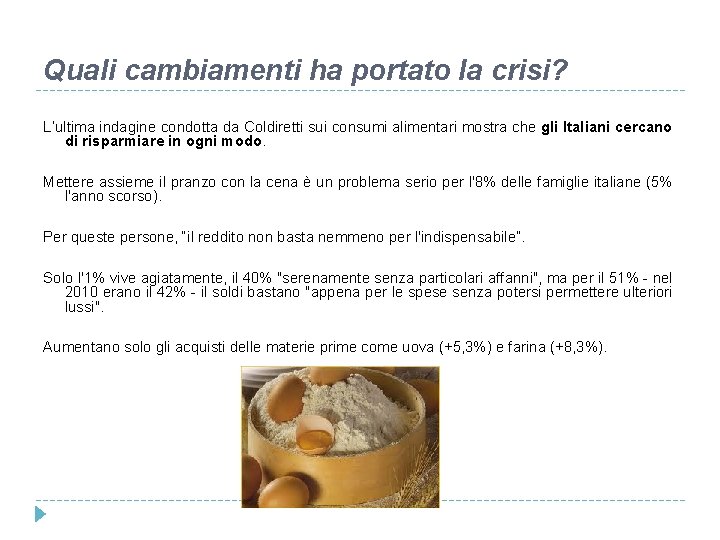 Quali cambiamenti ha portato la crisi?

L'ultima indagine condotta da Coldiretti sui consumi alimentari mostra che gli Italiani cercano di risparmiare in ogni modo.

Mettere assieme il pranzo con la cena è un problema serio per l'8% delle famiglie italiane (5% l'anno scorso).

Per queste persone, "il reddito non basta nemmeno per l'indispensabile".

Solo l'1% vive agiatamente, il 40% "serenamente senza particolari affanni", ma per il 51% - nel 2010 erano il 42% - il soldi bastano "appena per le spese senza potersi permettere ulteriori lussi".

Aumentano solo gli acquisti delle materie prime come uova (+5,3%) e farina (+8,3%).